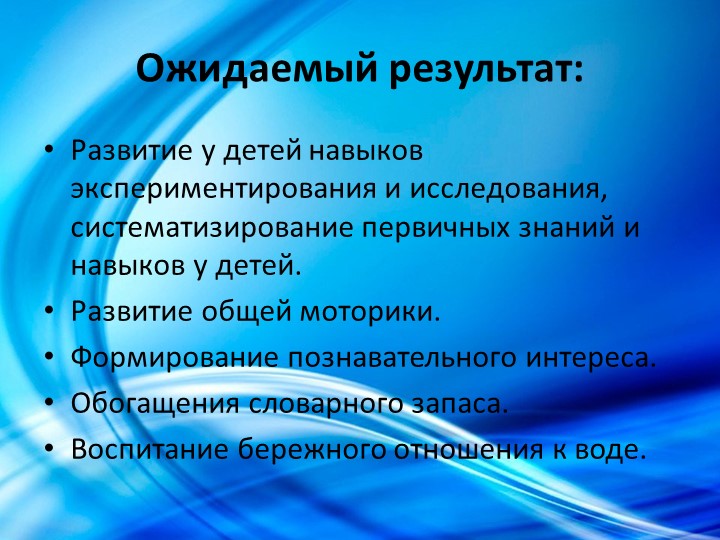 Ожидаемый результат:

• Развитие у детей навыков экспериментирования и исследования, систематизирование первичных знаний и навыков у детей.
• Развитие общей моторики.
• Формирование познавательного интереса.
• Обогащения словарного запаса.
• Воспитание бережного отношения к воде.